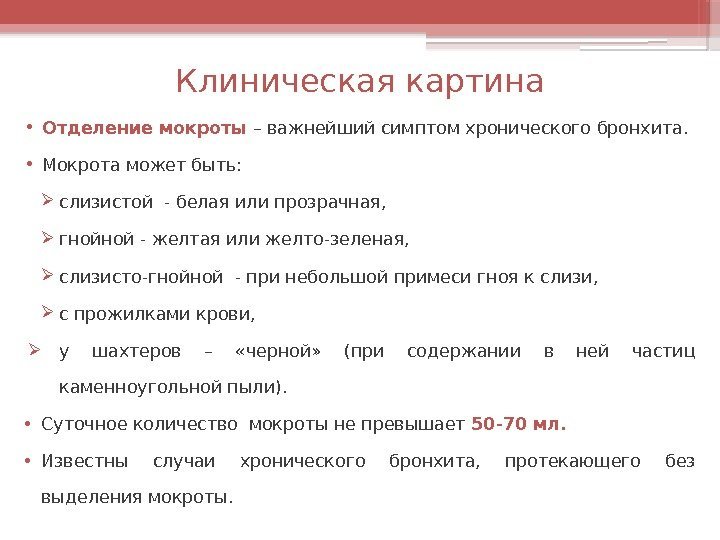 Клиническая картина

• Отделение мокроты – важнейший симптом хронического бронхита.

• Мокрота может быть:

➢ слизистой - белая или прозрачная,

➢ гнойной - желтая или желто-зеленая,

➢ слизисто-гнойной - при небольшой примеси гноя к слизи,

➢ с прожилками крови,

➢ у шахтеров – «черной» (при содержании в ней частиц каменноугольной пыли).

• Суточное количество мокроты не превышает 50-70 мл.

• Известны случаи хронического бронхита, протекающего без выделения мокроты.